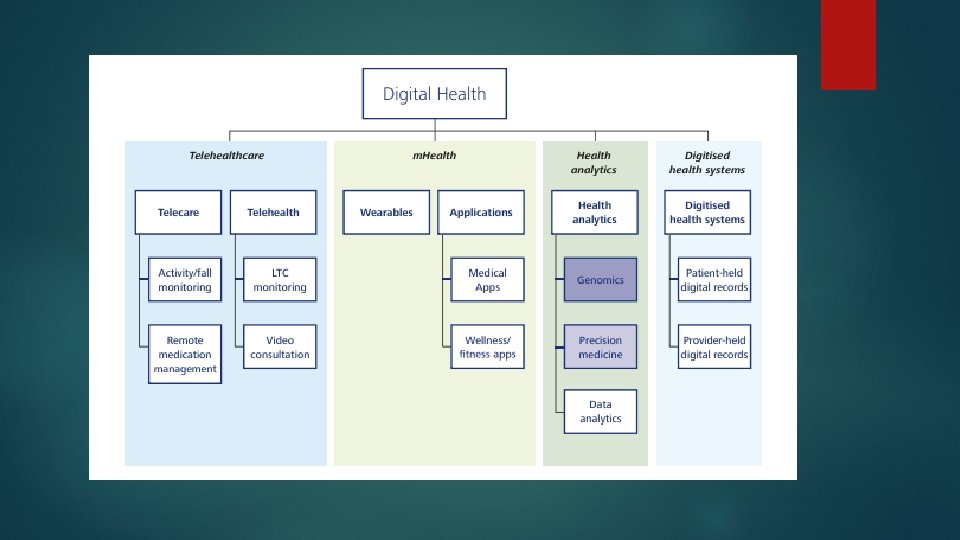 Digital Health

Telehealthcare

Telecare

Activity/fall monitoring

Remote medication management

Telehealth

LTC monitoring

Video consultation

mHealth

Wearables

Applications

Medical Apps

Wellness/ fitness apps

Health analytics

Health analytics

Genomics

Precision medicine

Data analytics

Digitised health systems

Digitised health systems

Patient-held digital records

Provider-held digital records